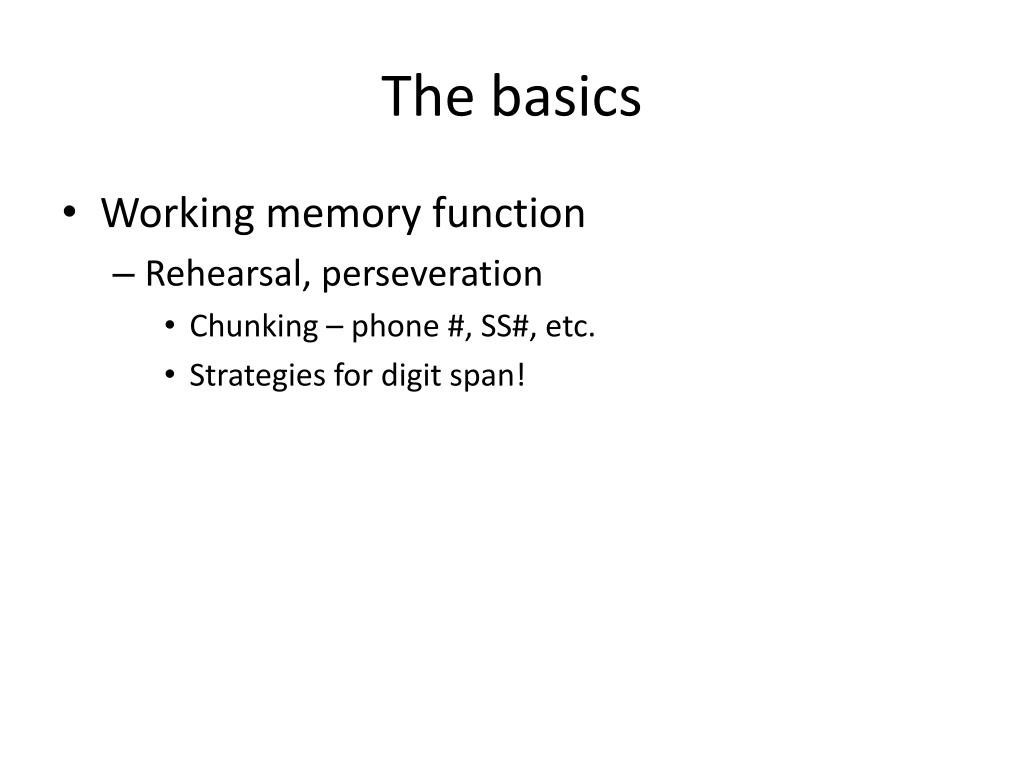 The basics

• Working memory function
 – Rehearsal, perseveration
  • Chunking – phone #, SS#, etc.
  • Strategies for digit span!